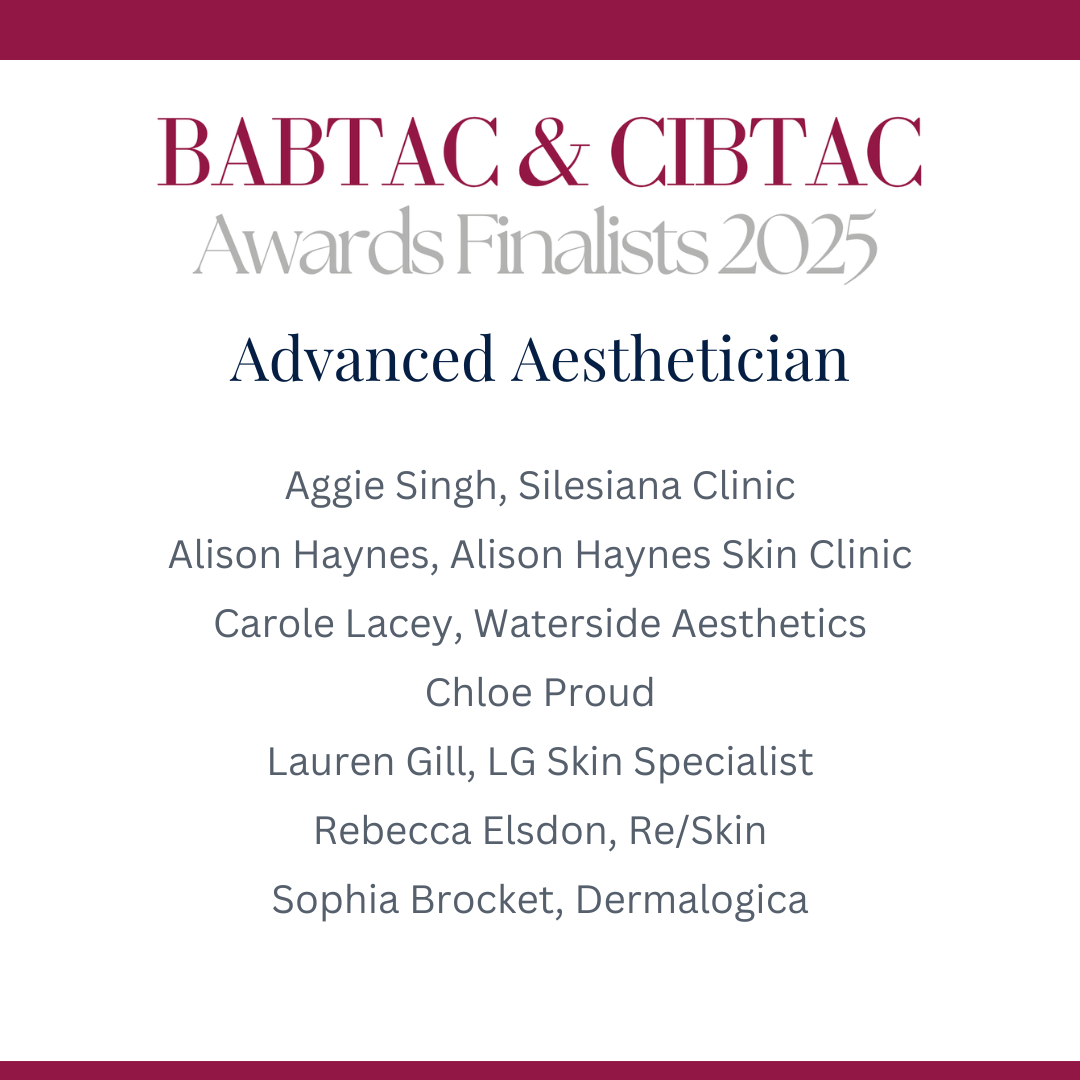 BABTAC & CIBTAC
Awards Finalists 2025

Advanced Aesthetician

Aggie Singh, Silesiana Clinic
Alison Haynes, Alison Haynes Skin Clinic
Carole Lacey, Waterside Aesthetics
Chloe Proud
Lauren Gill, LG Skin Specialist
Rebecca Elsdon, Re/Skin
Sophia Brocket, Dermalogica